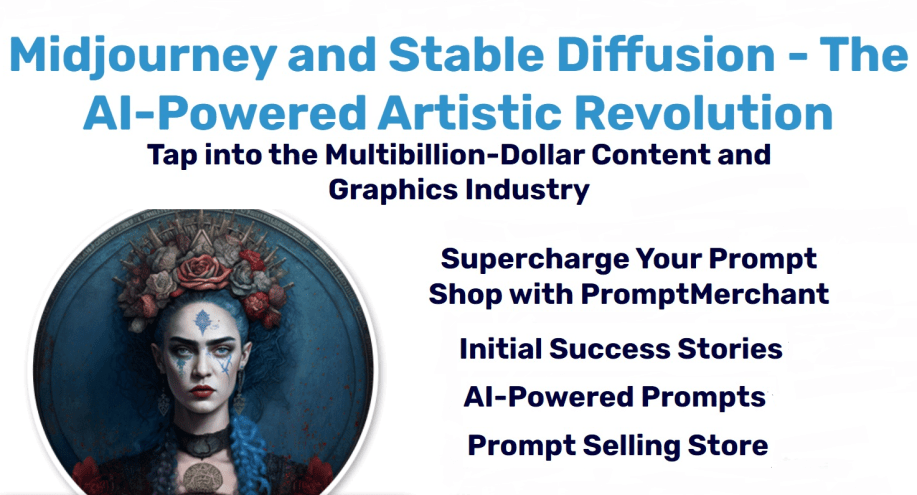 Midjourney and Stable Diffusion - The AI-Powered Artistic Revolution

Tap into the Multibillion-Dollar Content and Graphics Industry

Supercharge Your Prompt Shop with PromptMerchant

Initial Success Stories

AI-Powered Prompts

Prompt Selling Store